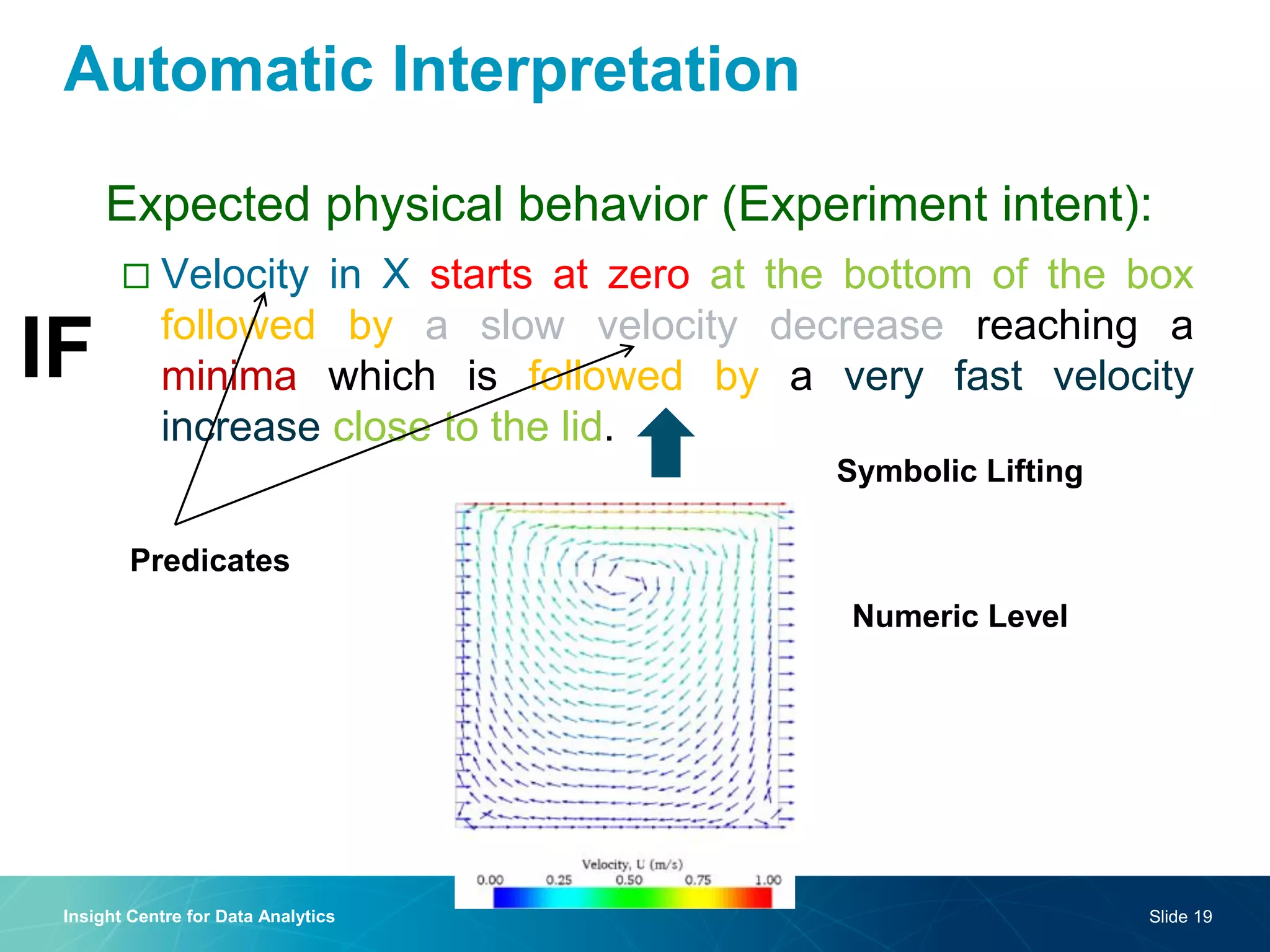 Automatic Interpretation

Expected physical behavior (Experiment intent):

IF

□ Velocity in X starts at zero at the bottom of the box followed by a slow velocity decrease reaching a minima which is followed by a very fast velocity increase close to the lid.

Symbolic Lifting

Predicates

Numeric Level

Velocity, U (m/s)

0.00 0.25 0.50 0.75 1.00

Insight Centre for Data Analytics

Slide 19